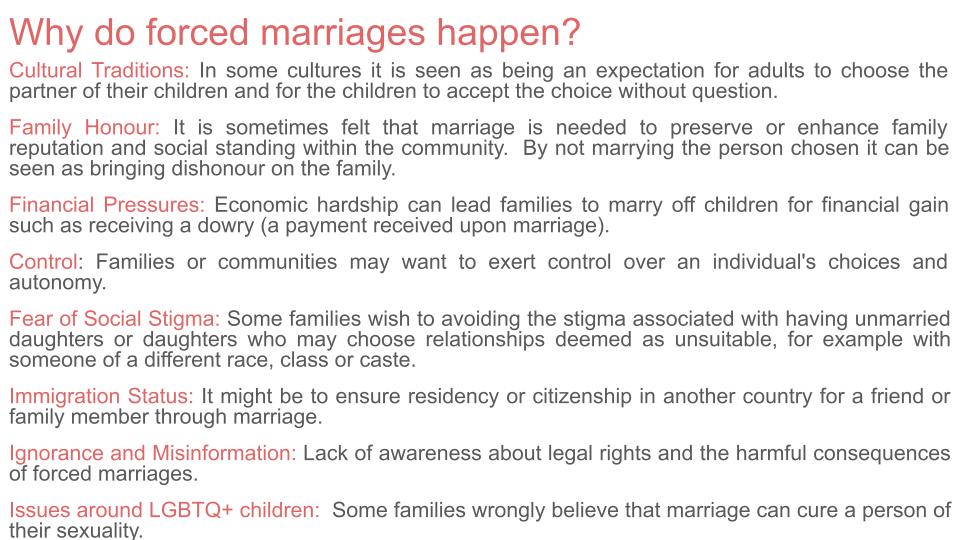 Why do forced marriages happen?

Cultural Traditions: In some cultures it is seen as being an expectation for adults to choose the partner of their children and for the children to accept the choice without question.

Family Honour: It is sometimes felt that marriage is needed to preserve or enhance family reputation and social standing within the community. By not marrying the person chosen it can be seen as bringing dishonour on the family.

Financial Pressures: Economic hardship can lead families to marry off children for financial gain such as receiving a dowry (a payment received upon marriage).

Control: Families or communities may want to exert control over an individual's choices and autonomy.

Fear of Social Stigma: Some families wish to avoiding the stigma associated with having unmarried daughters or daughters who may choose relationships deemed as unsuitable, for example with someone of a different race, class or caste.

Immigration Status: It might be to ensure residency or citizenship in another country for a friend or family member through marriage.

Ignorance and Misinformation: Lack of awareness about legal rights and the harmful consequences of forced marriages.

Issues around LGBTQ+ children: Some families wrongly believe that marriage can cure a person of their sexuality.